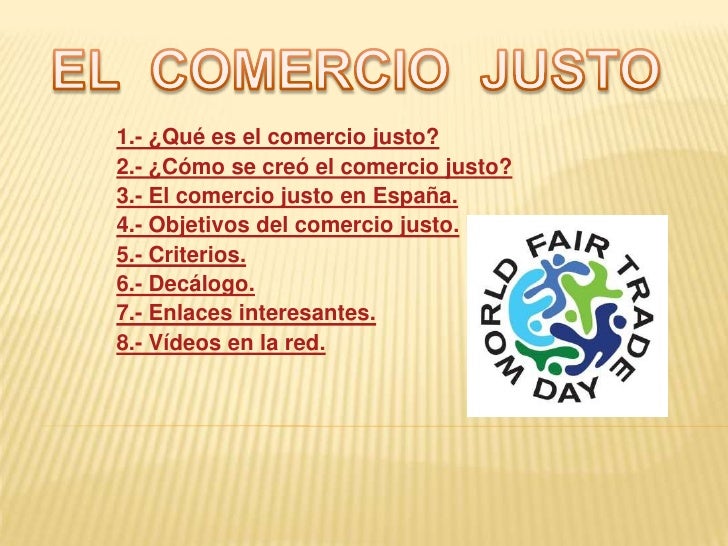 EL COMERCIO JUSTO

1.- ¿Qué es el comercio justo?
2.- ¿Cómo se creó el comercio justo?
3.- El comercio justo en España.
4.- Objetivos del comercio justo.
5.- Criterios.
6.- Decálogo.
7.- Enlaces interesantes.
8.- Vídeos en la red.

WORLD FAIR TRADE DAY